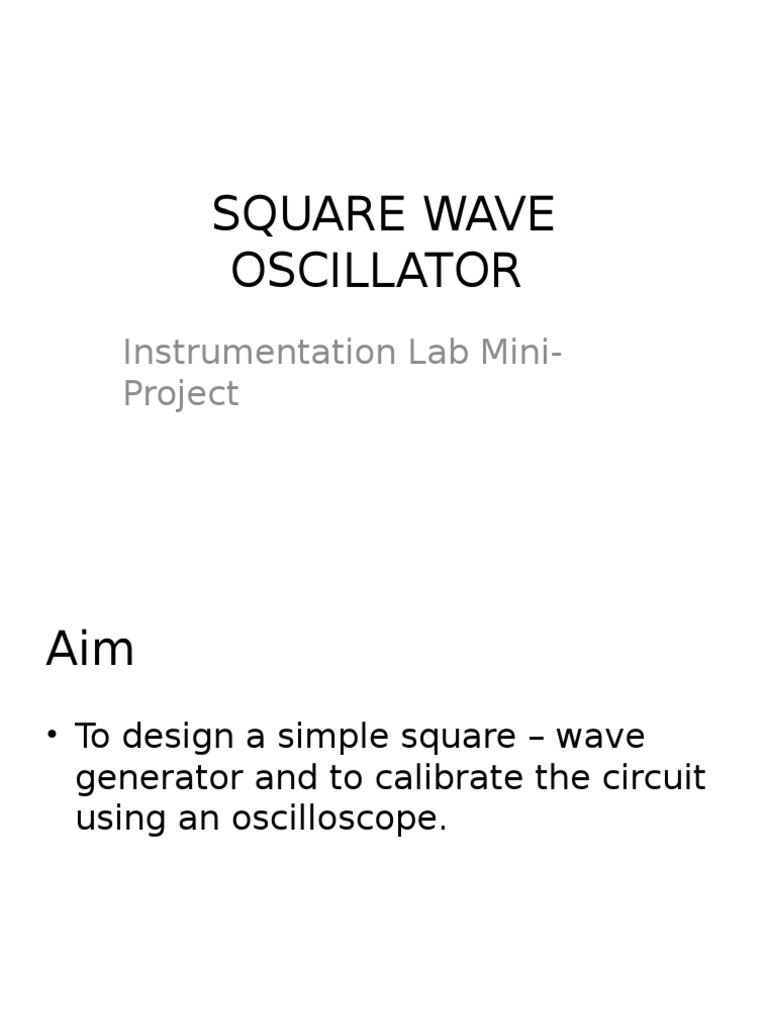 SQUARE WAVE OSCILLATOR

Instrumentation Lab Mini-Project

Aim

• To design a simple square – wave generator and to calibrate the circuit using an oscilloscope.